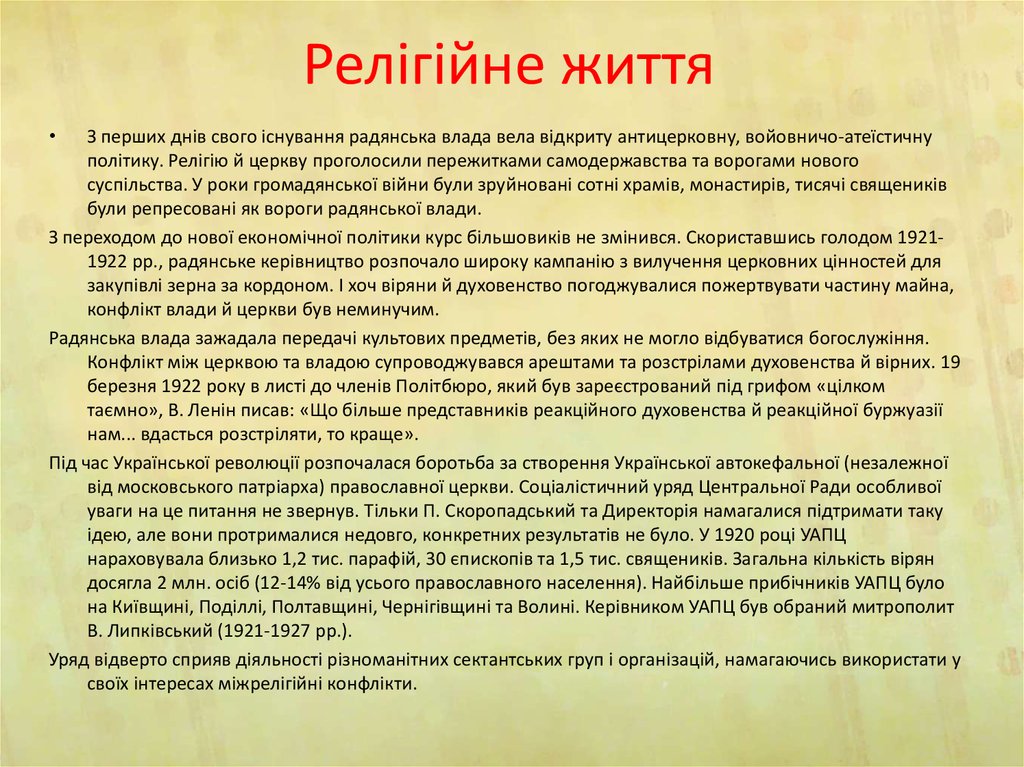 Релігійне життя

• З перших днів свого існування радянська влада вела відкриту антицерковну, войовничо-атеїстичну політику. Релігію й церкву проголосили пережитками самодержавства та ворогами нового суспільства. У роки громадянської війни були зруйновані сотні храмів, монастирів, тисячі священиків були репресовані як вороги радянської влади.

З переходом до нової економічної політики курс більшовиків не змінився. Скориставшись голодом 1921-1922 рр., радянське керівництво розпочало широку кампанію з вилучення церковних цінностей для закупівлі зерна за кордоном. І хоч віряни й духовенство погоджувалися пожертвувати частину майна, конфлікт влади й церкви був неминучим.

Радянська влада зажадала передачі культових предметів, без яких не могло відбуватися богослужіння. Конфлікт між церквою та владою супроводжувався арештами та розстрілами духовенства й вірних. 19 березня 1922 року в листі до членів Політбюро, який був зареєстрований під грифом «цілком таємно», В. Ленін писав: «Що більше представників реакційного духовенства й реакційної буржуазії нам... вдасться розстріляти, то краще».

Під час Української революції розпочалася боротьба за створення Української автокефальної (незалежної від московського патріарха) православної церкви. Соціалістичний уряд Центральної Ради особливої уваги на це питання не звернув. Тільки П. Скоропадський та Директорія намагалися підтримати таку ідею, але вони протрималися недовго, конкретних результатів не було. У 1920 році УАПЦ нараховувала близько 1,2 тис. парафій, 30 єпископів та 1,5 тис. священиків. Загальна кількість вірян досягла 2 млн. осіб (12-14% від усього православного населення). Найбільше прибічників УАПЦ було на Київщині, Поділлі, Полтавщині, Чернігівщині та Волині. Керівником УАПЦ був обраний митрополит В. Липківський (1921-1927 рр.).

Уряд відверто сприяв діяльності різноманітних сектантських груп і організацій, намагаючись використати у своїх інтересах міжрелігійні конфлікти.